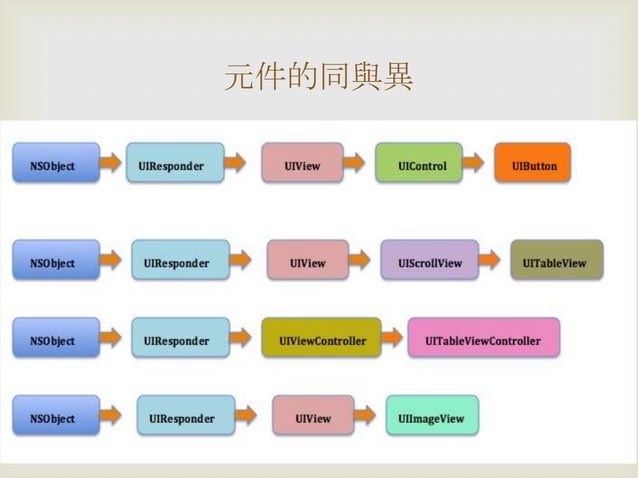 元件的同與異

NSObject UIResponder UIView UIControl UIButton

NSObject UIResponder UIView UIScrollView UITableView

NSObject UIResponder UIViewController UITableViewController

NSObject UIResponder UIView UIImageView